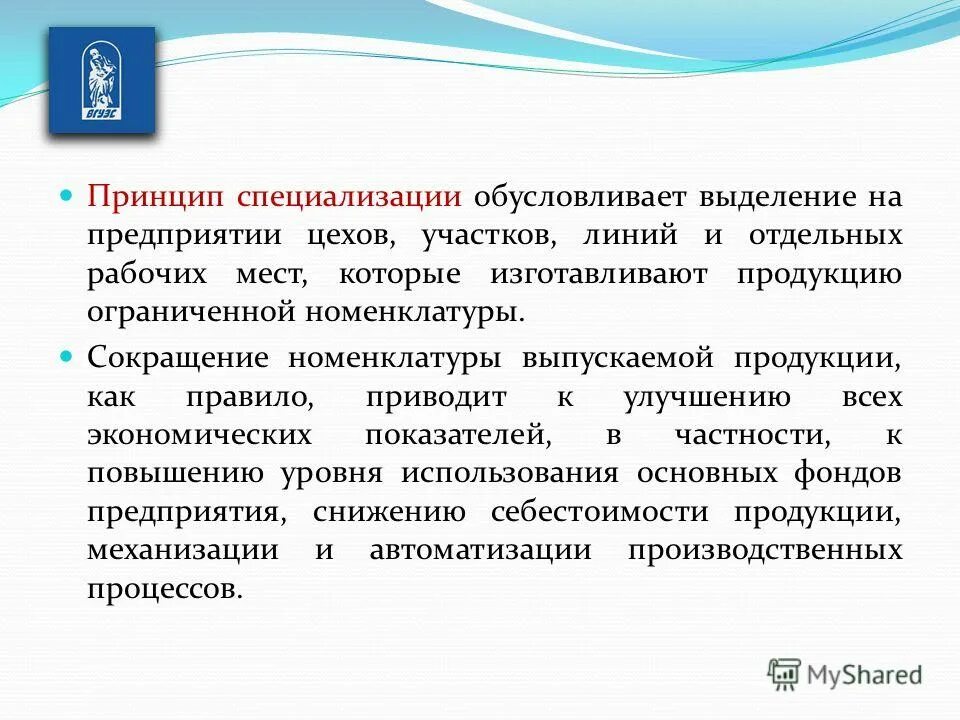 ВГУЭС

Принцип специализации обусловливает выделение на предприятии цехов, участков, линий и отдельных рабочих мест, которые изготавливают продукцию ограниченной номенклатуры.

Сокращение номенклатуры выпускаемой продукции, как правило, приводит к улучшению всех экономических показателей, в частности, к повышению уровня использования основных фондов предприятия, снижению себестоимости продукции, механизации и автоматизации производственных процессов.

MyShared